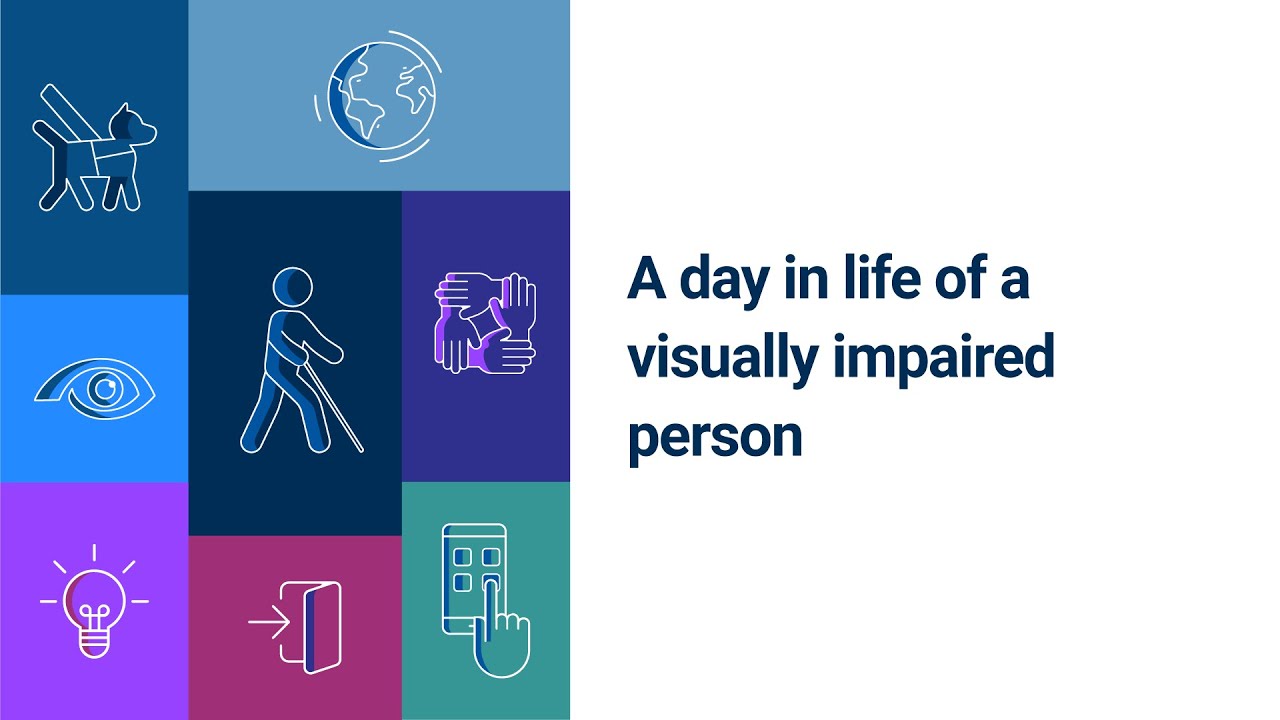 A day in life of a visually impaired person